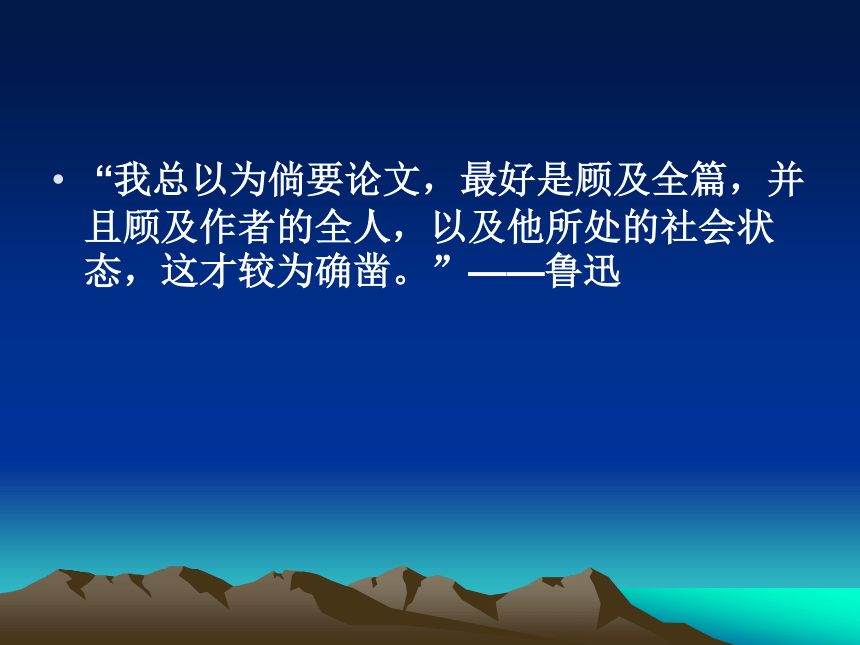 • “我总以为倘要论文，最好是顾及全篇，并且顾及作者的全人，以及他所处的社会状态，这才较为确凿。”——鲁迅